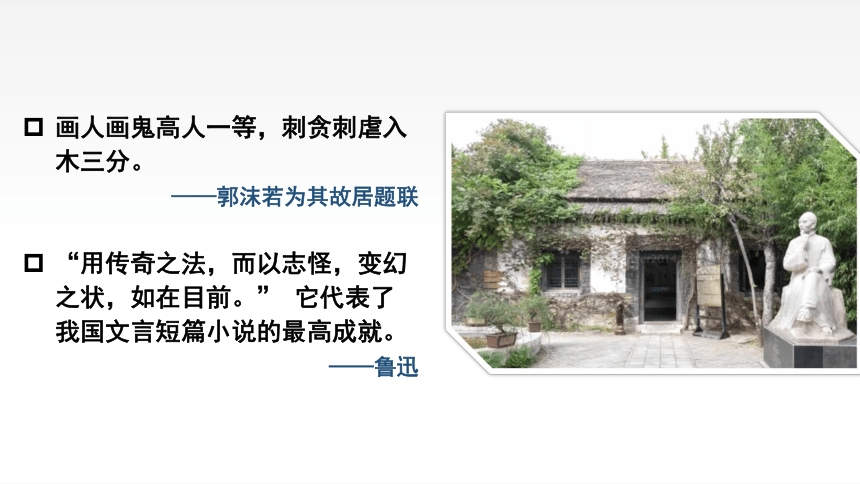 □ 画人画鬼高人一等，刺贪刺虐入木三分。

——郭沫若为其故居题联

□ “用传奇之法，而以志怪，变幻之状，如在目前。” 它代表了我国文言短篇小说的最高成就。

——鲁迅